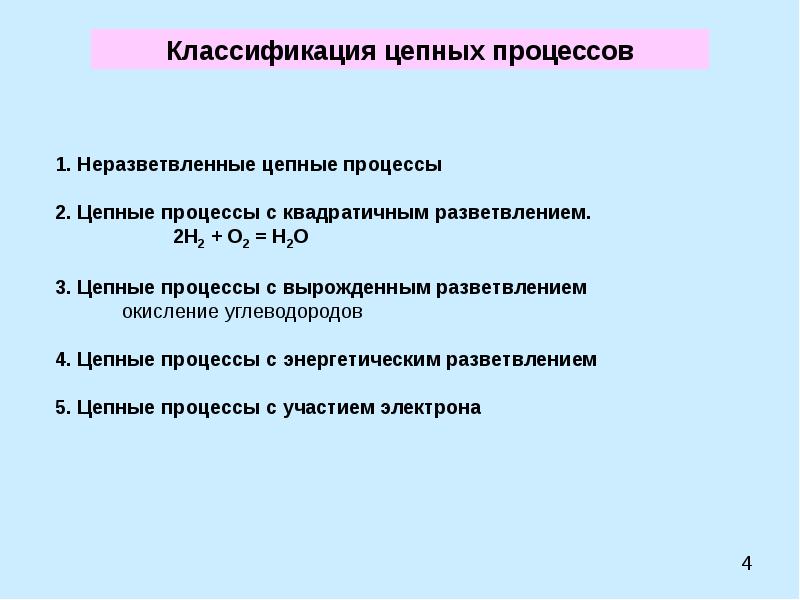 Классификация цепных процессов

1. Неразветвленные цепные процессы

2. Цепные процессы с квадратичным разветвлением.
$2H_2 + O_2 = H_2O$

3. Цепные процессы с вырожденным разветвлением
окисление углеводородов

4. Цепные процессы с энергетическим разветвлением

5. Цепные процессы с участием электрона

4